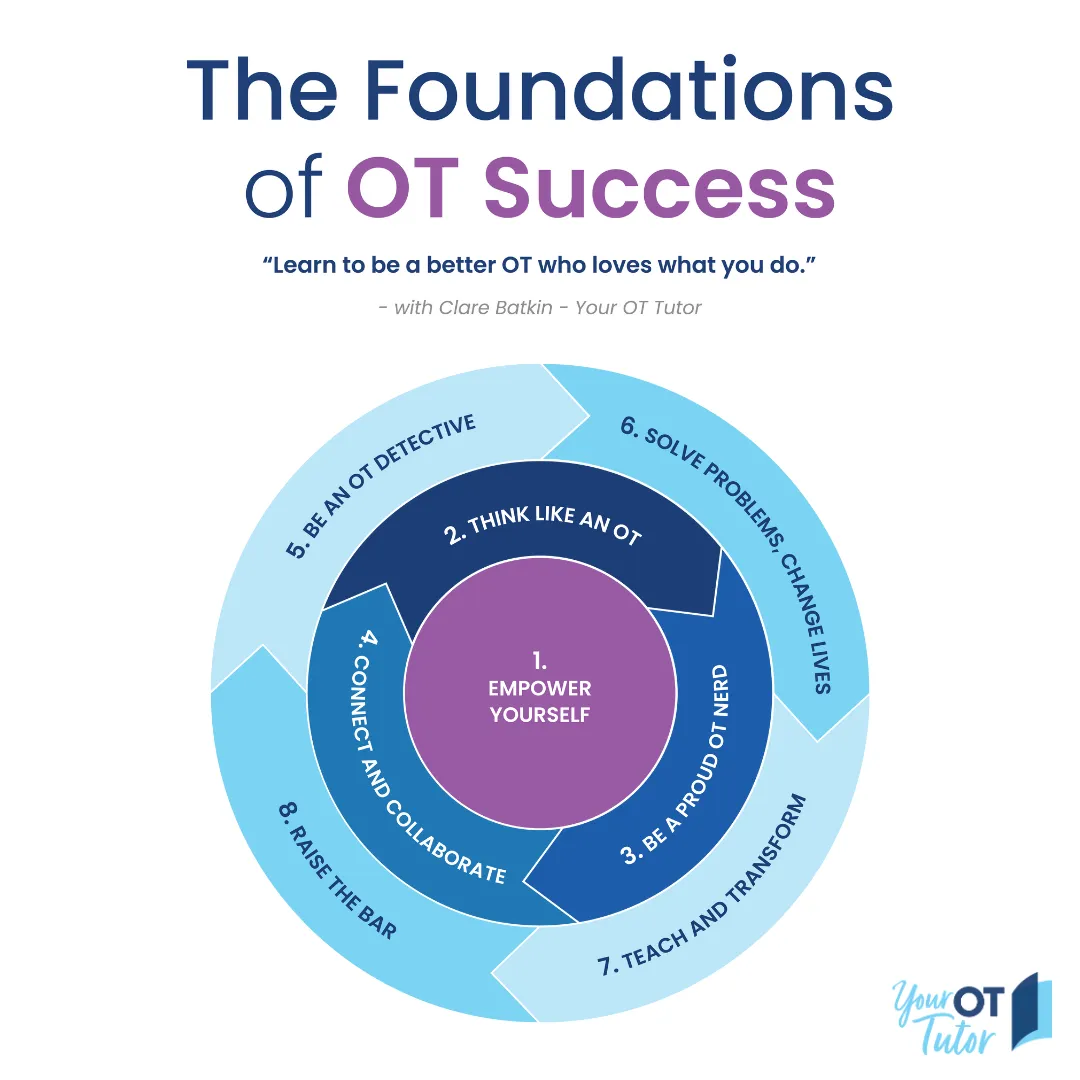 The Foundations of OT Success

“Learn to be a better OT who loves what you do.”

- with Clare Batkin - Your OT Tutor

1. EMPOWER YOURSELF

2. THINK LIKE AN OT

3. BE A PROUD OT NERD

4. CONNECT AND COLLABORATE

5. BE AN OT DETECTIVE

6. SOLVE PROBLEMS, CHANGE LIVES

7. TEACH AND TRANSFORM

8. RAISE THE BAR

Your OT Tutor